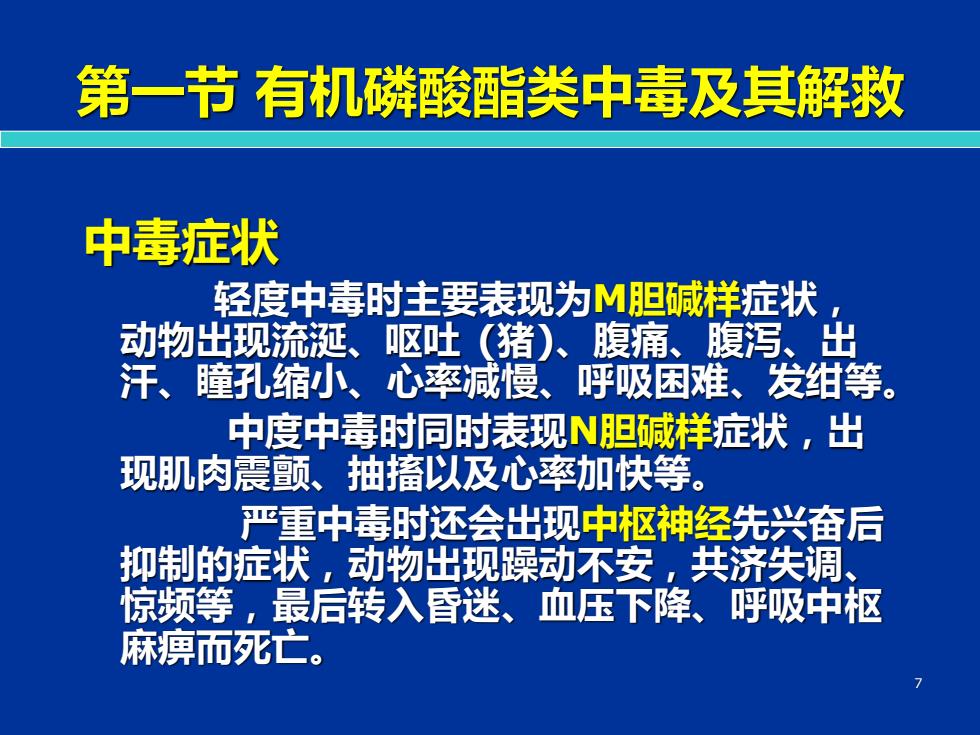 第一节 有机磷酸酯类中毒及其解救

中毒症状

轻度中毒时主要表现为M胆碱样症状，动物出现流涎、呕吐（猪）、腹痛、腹泻、出汗、瞳孔缩小、心率减慢、呼吸困难、发绀等。

中度中毒时同时表现N胆碱样症状，出现肌肉震颤、抽搐以及心率加快等。

严重中毒时还会出现中枢神经先兴奋后抑制的症状，动物出现躁动不安，共济失调、惊频等，最后转入昏迷、血压下降、呼吸中枢麻痹而死亡。

7